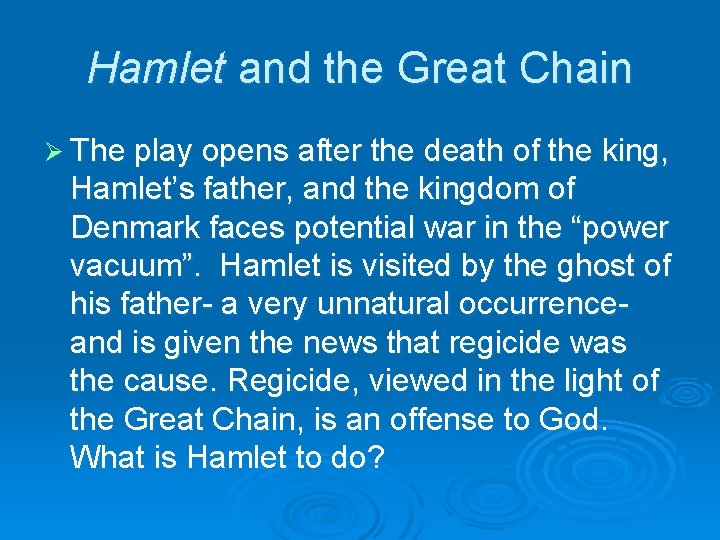 Hamlet and the Great Chain

➢ The play opens after the death of the king, Hamlet’s father, and the kingdom of Denmark faces potential war in the “power vacuum”. Hamlet is visited by the ghost of his father- a very unnatural occurrence- and is given the news that regicide was the cause. Regicide, viewed in the light of the Great Chain, is an offense to God. What is Hamlet to do?